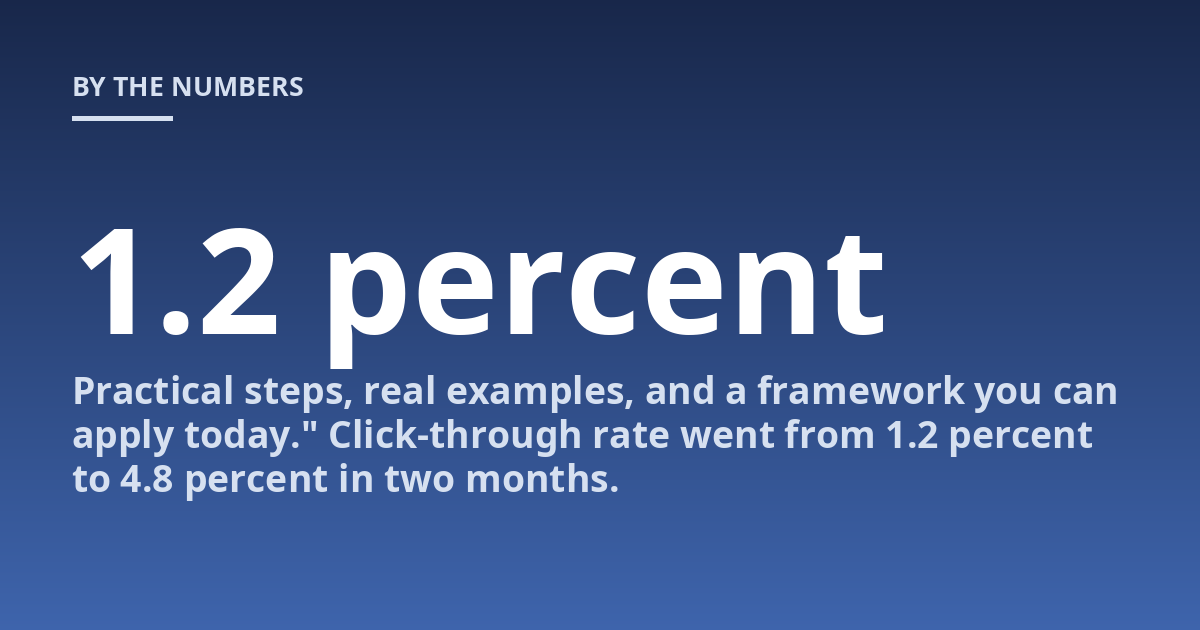 BY THE NUMBERS

1.2 percent

Practical steps, real examples, and a framework you can apply today." Click-through rate went from 1.2 percent to 4.8 percent in two months.